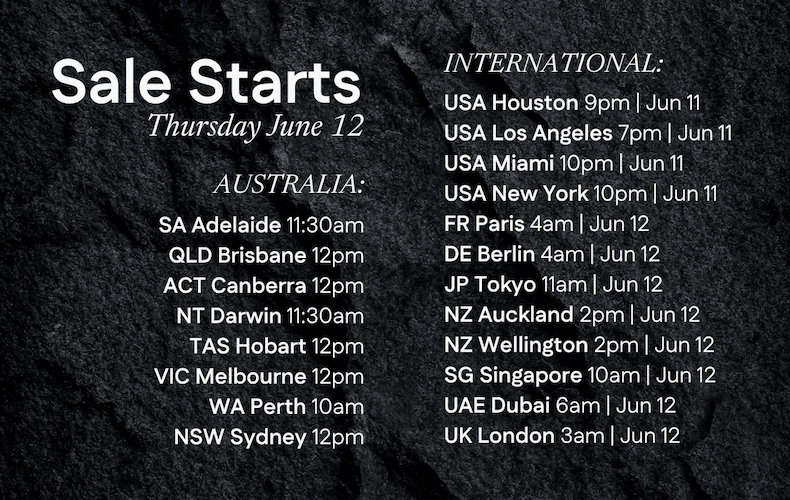 Sale Starts
Thursday June 12

AUSTRALIA:

SA Adelaide 11:30am
QLD Brisbane 12pm
ACT Canberra 12pm
NT Darwin 11:30am
TAS Hobart 12pm
VIC Melbourne 12pm
WA Perth 10am
NSW Sydney 12pm

INTERNATIONAL:

USA Houston 9pm | Jun 11
USA Los Angeles 7pm | Jun 11
USA Miami 10pm | Jun 11
USA New York 10pm | Jun 11
FR Paris 4am | Jun 12
DE Berlin 4am | Jun 12
JP Tokyo 11am | Jun 12
NZ Auckland 2pm | Jun 12
NZ Wellington 2pm | Jun 12
SG Singapore 10am | Jun 12
UAE Dubai 6am | Jun 12
UK London 3am | Jun 12